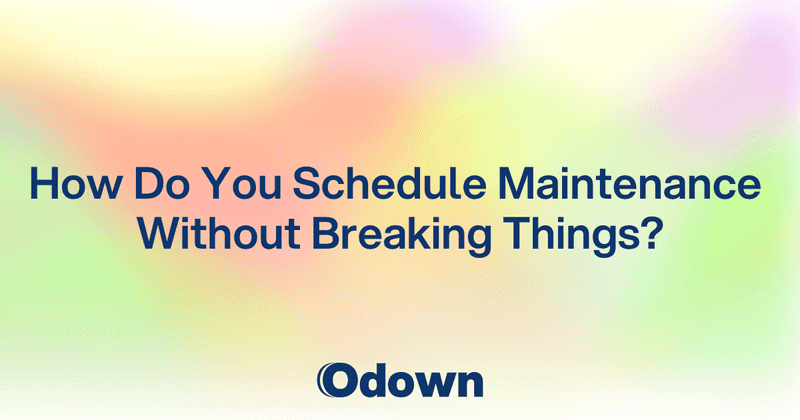 How Do You Schedule Maintenance Without Breaking Things?

Odown